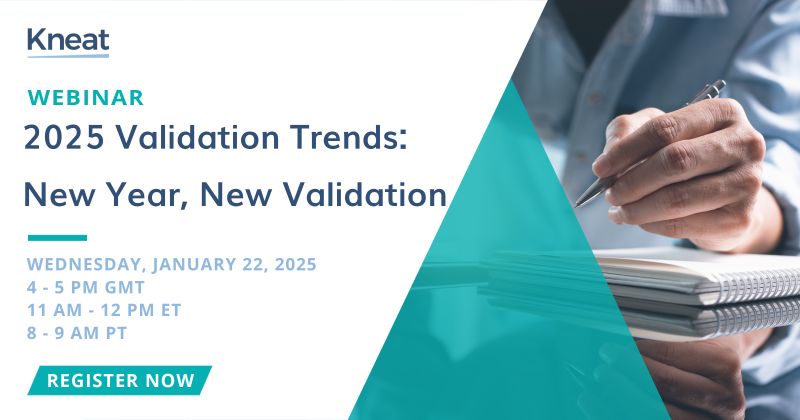 Kneat

WEBINAR

2025 Validation Trends: New Year, New Validation

WEDNESDAY, JANUARY 22, 2025
4 - 5 PM GMT
11 AM - 12 PM ET
8 - 9 AM PT

REGISTER NOW